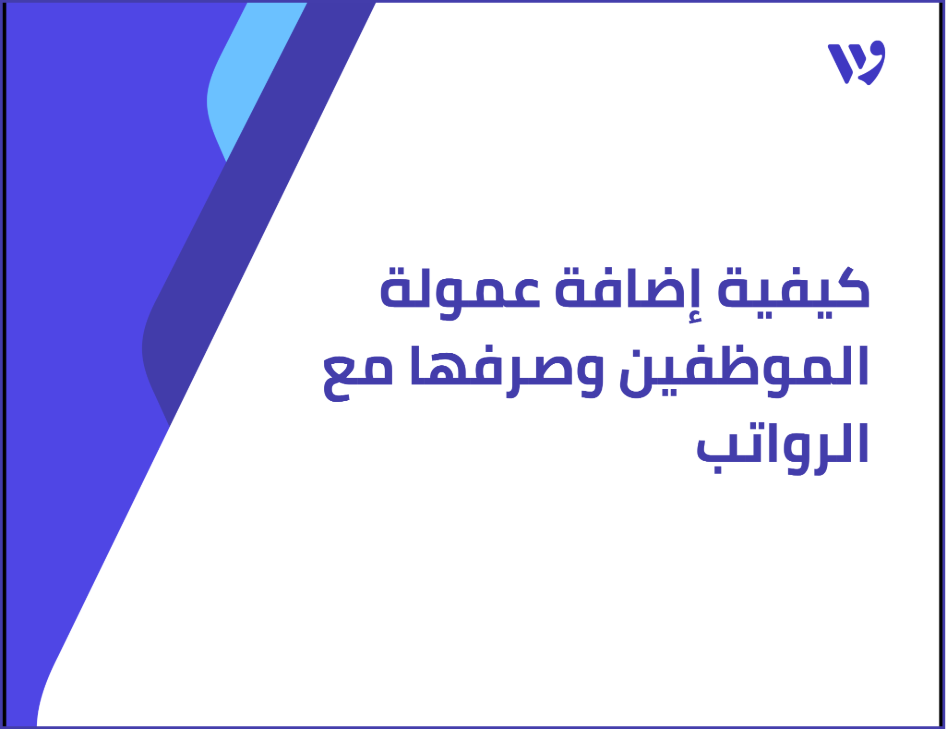 كيفية إضافة عمولة الموظفين وصرفها مع الرواتب